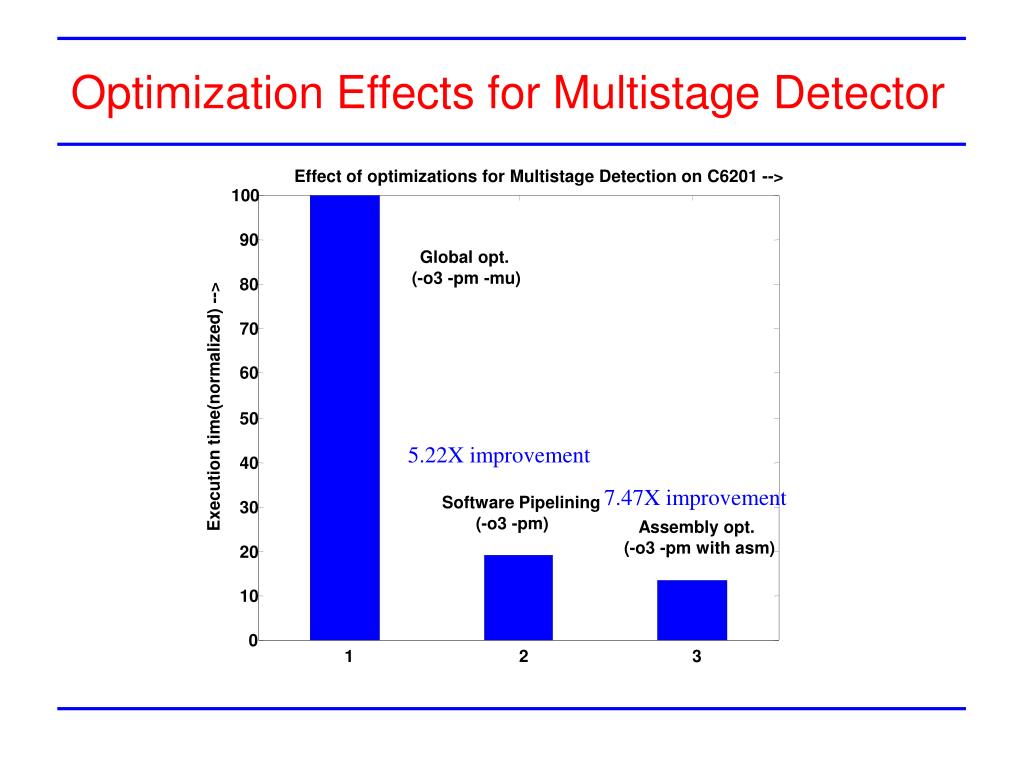 Optimization Effects for Multistage Detector

Effect of optimizations for Multistage Detection on C6201 -->

Execution time(normalized) -->

100
90
80
70
60
50
40
30
20
10
0

Global opt.
(-o3 -pm -mu)

5.22X improvement

Software Pipelining
(-o3 -pm)

7.47X improvement

Assembly opt.
(-o3 -pm with asm)

1
2
3